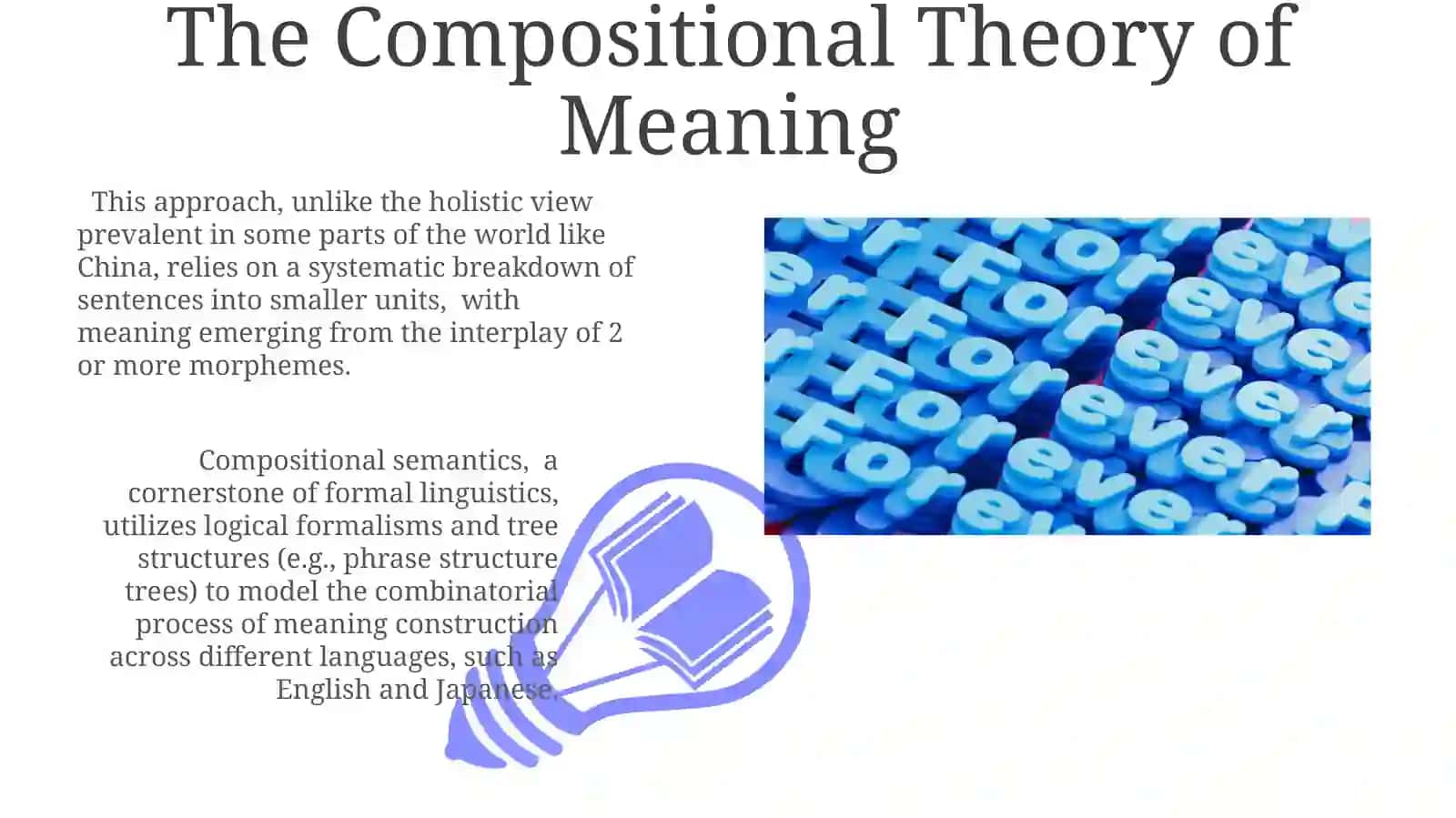 The Compositional Theory of Meaning

This approach, unlike the holistic view prevalent in some parts of the world like China, relies on a systematic breakdown of sentences into smaller units, with meaning emerging from the interplay of 2 or more morphemes.

Compositional semantics, a cornerstone of formal linguistics, utilizes logical formalisms and tree structures (e.g., phrase structure trees) to model the combinatorial process of meaning construction across different languages, such as English and Japanese.

Forever
Forever
Forever
Forever
Forever